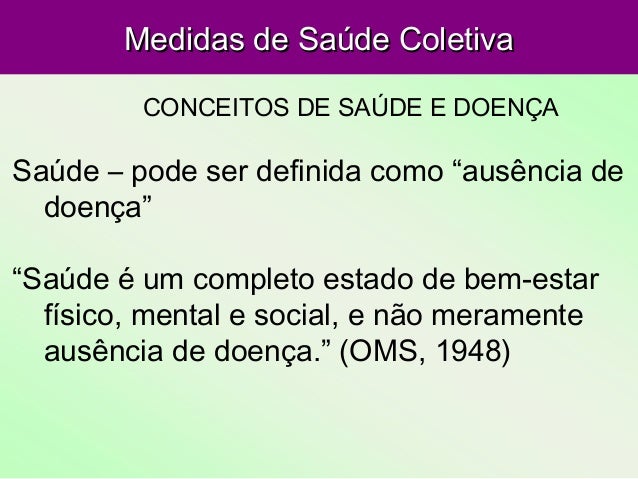 Medidas de Saúde Coletiva

CONCEITOS DE SAÚDE E DOENÇA

Saúde – pode ser definida como “ausência de doença”

“Saúde é um completo estado de bem-estar físico, mental e social, e não meramente ausência de doença.” (OMS, 1948)